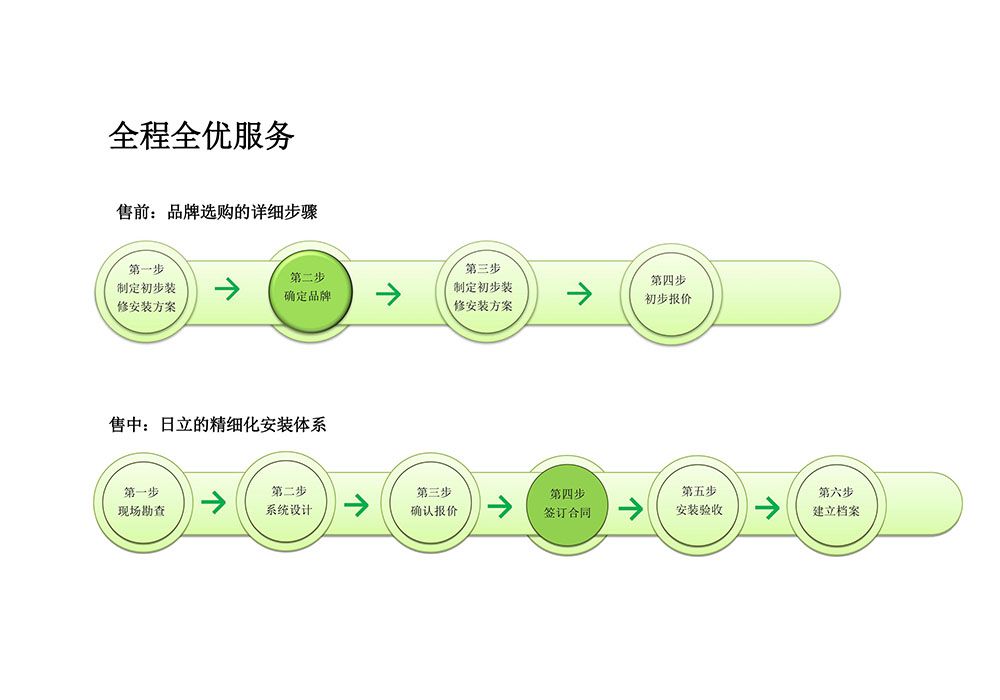 全程全优服务

售前：品牌选购的详细步骤

第一步
制定初步装修安装方案

第二步
确定品牌

第三步
制定初步装修安装方案

第四步
初步报价

售中：日立的精细化安装体系

第一步
现场勘查

第二步
系统设计

第三步
确认报价

第四步
签订合同

第五步
安装验收

第六步
建立档案